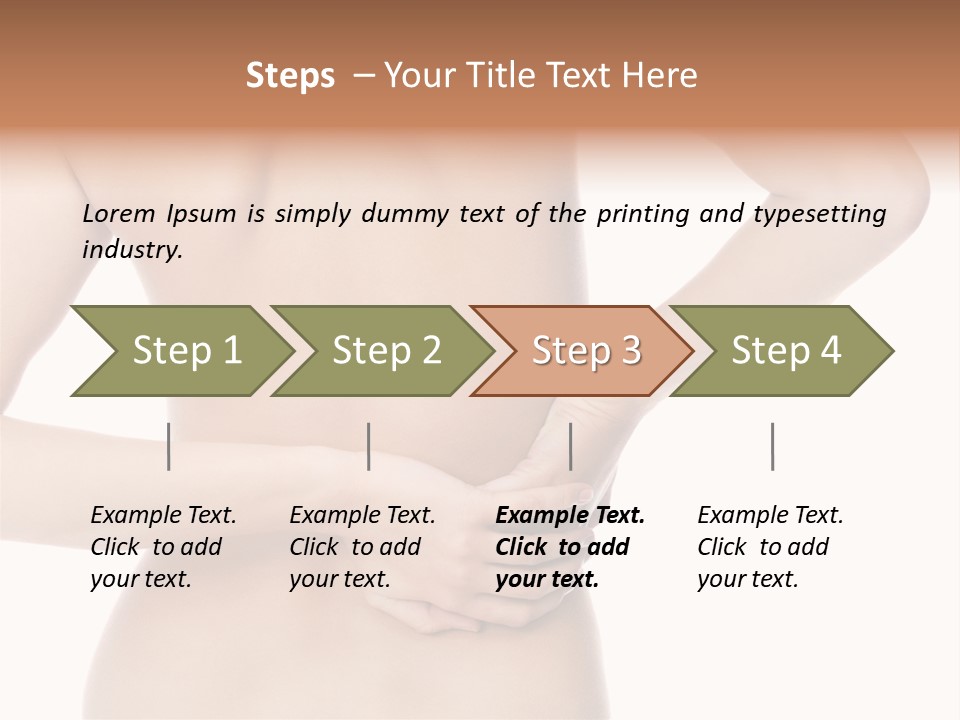 Steps – Your Title Text Here

Lorem Ipsum is simply dummy text of the printing and typesetting industry.

Step 1

Step 2

Step 3

Step 4

Example Text. Click to add your text.

Example Text. Click to add your text.

Example Text. Click to add your text.

Example Text. Click to add your text.